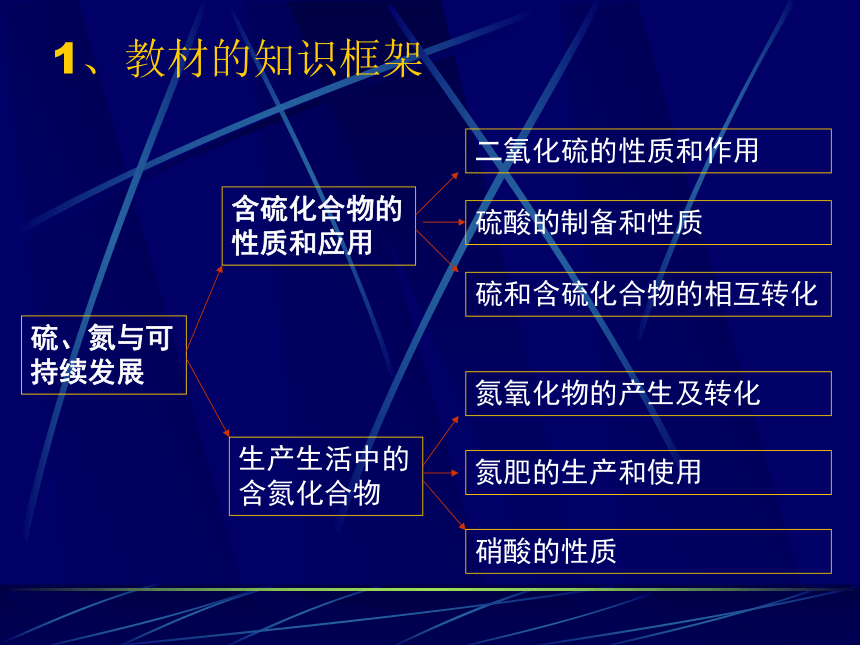 1、教材的知识框架

硫、氮与可持续发展

含硫化合物的性质和应用

二氧化硫的性质和作用

硫酸的制备和性质

硫和含硫化合物的相互转化

生产生活中的含氮化合物

氮氧化物的产生及转化

氮肥的生产和使用

硝酸的性质